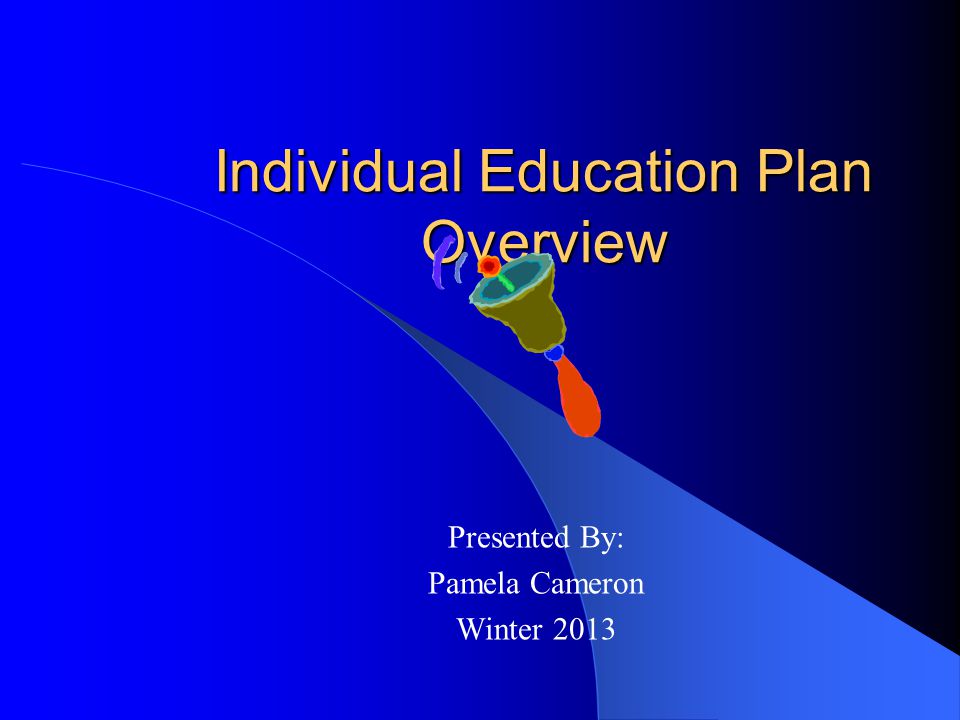 Individual Education Plan Overview

Presented By:
Pamela Cameron
Winter 2013